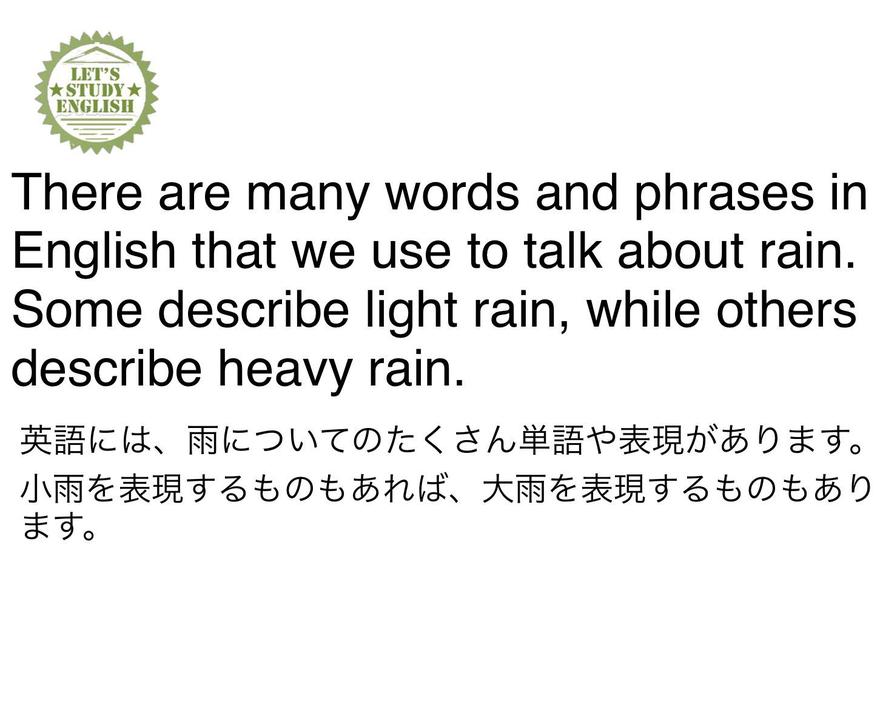 LET'S
★STUDY★
ENGLISH

There are many words and phrases in English that we use to talk about rain. Some describe light rain, while others describe heavy rain.

英語には、雨についてのたくさん単語や表現があります。小雨を表現するものもあれば、大雨を表現するものもあります。